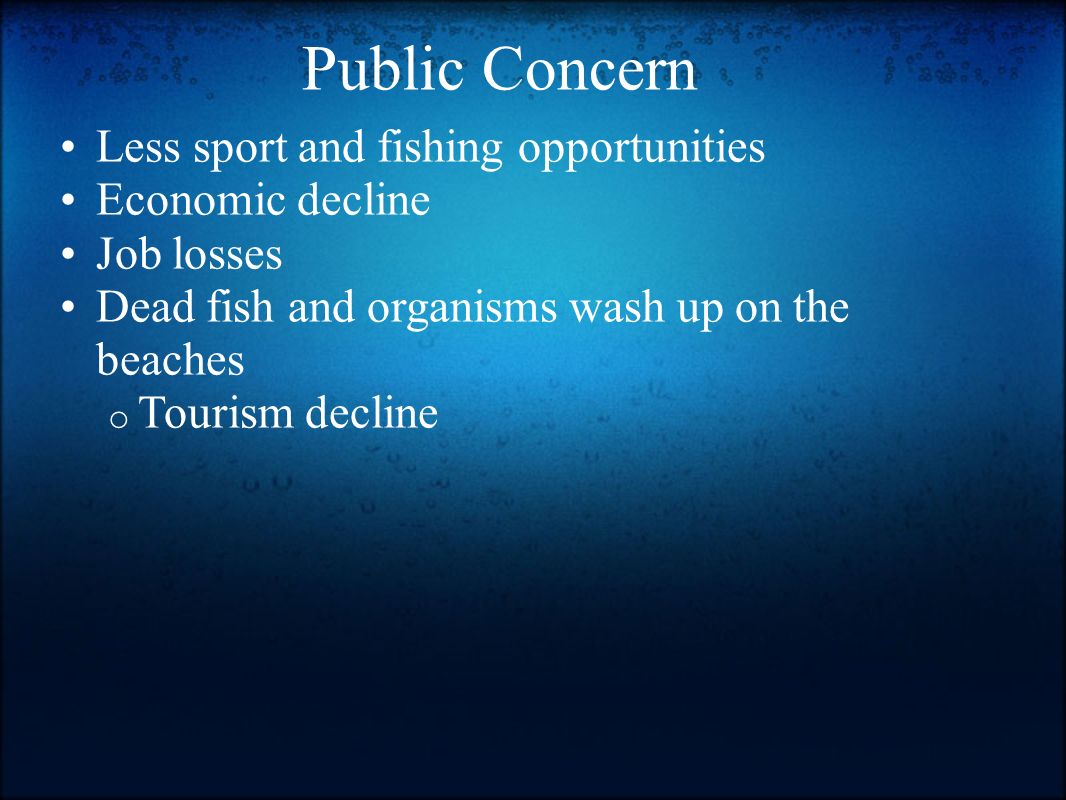 Public Concern

• Less sport and fishing opportunities
• Economic decline
• Job losses
• Dead fish and organisms wash up on the beaches
  o Tourism decline